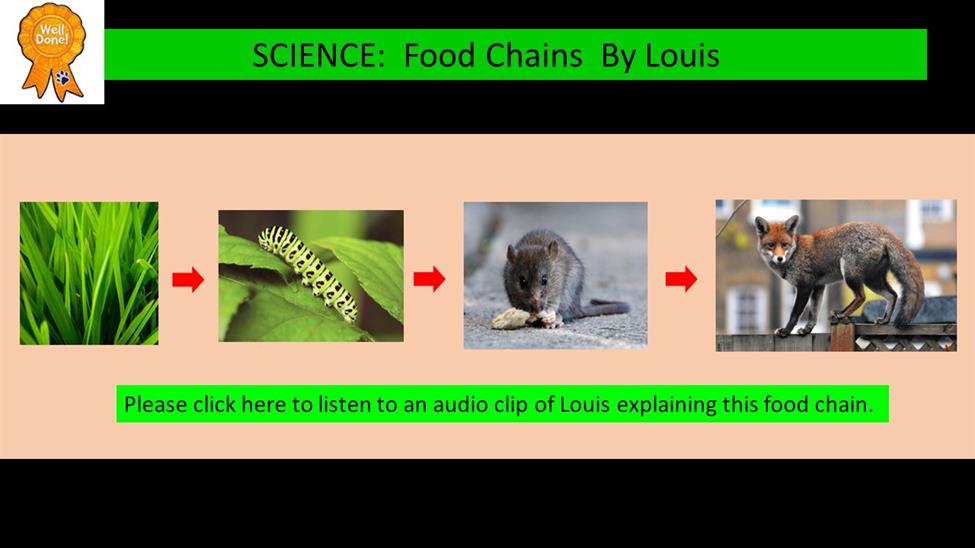 Well Done!

SCIENCE: Food Chains By Louis

Please click here to listen to an audio clip of Louis explaining this food chain.